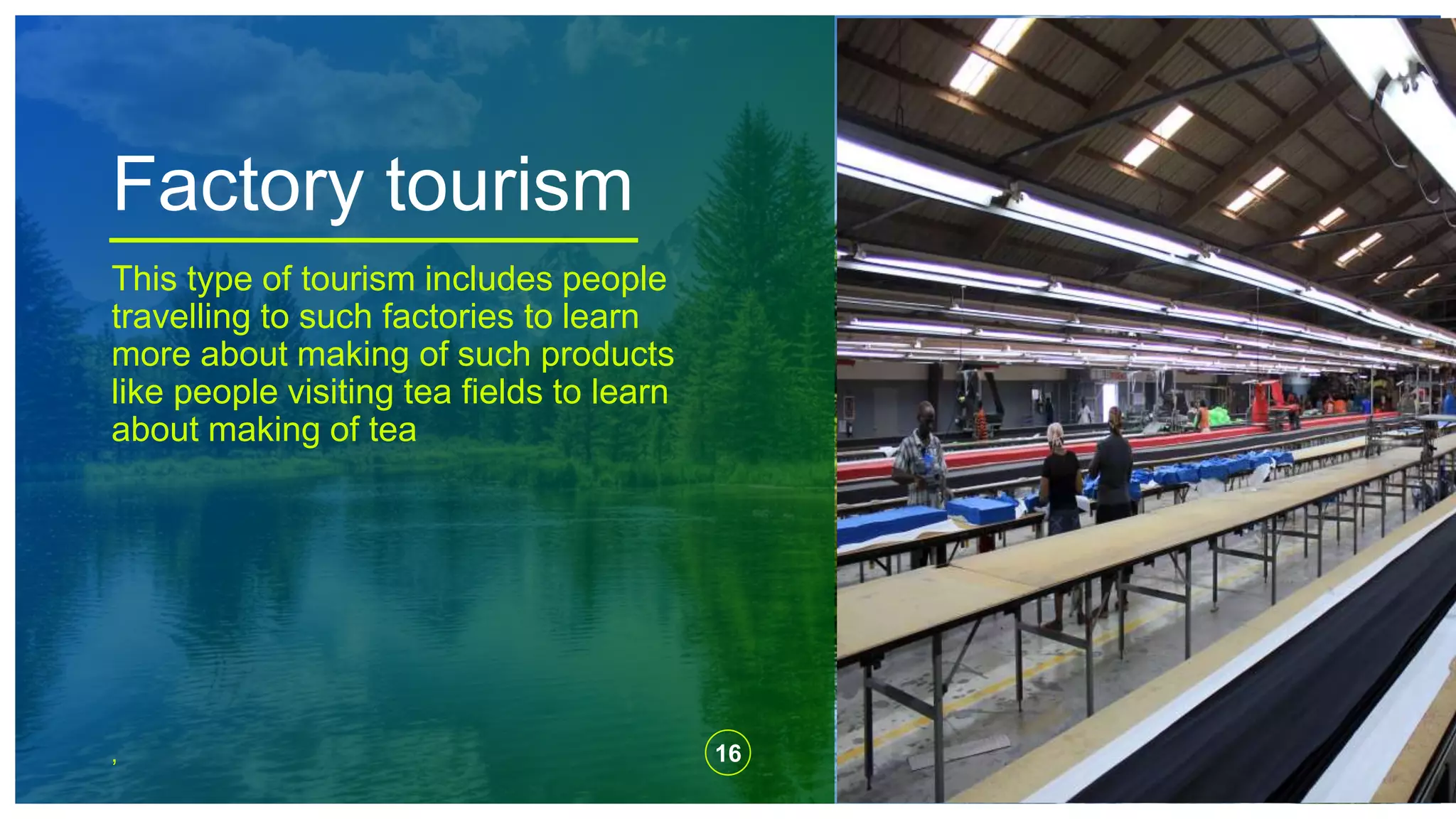 Factory tourism

This type of tourism includes people travelling to such factories to learn more about making of such products like people visiting tea fields to learn about making of tea

,

16